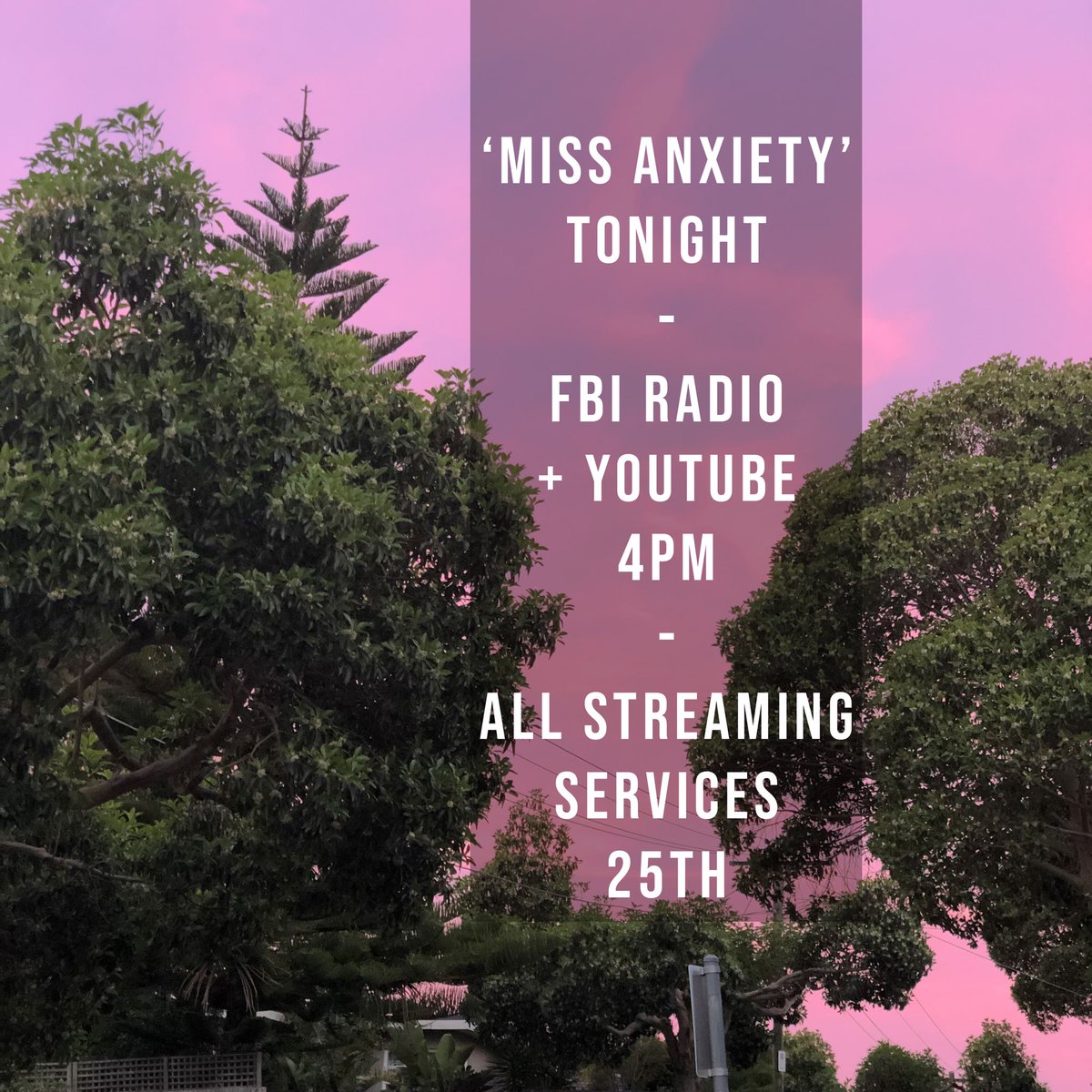 ‘MISS ANXIETY’
TONIGHT
-
FBI RADIO
+ YOUTUBE
4PM
-
ALL STREAMING
SERVICES
25TH